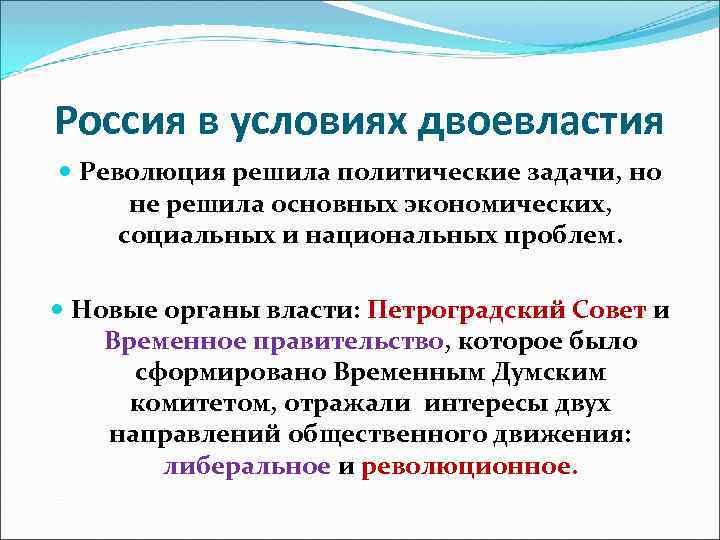 Россия в условиях двоевластия

Революция решила политические задачи, но не решила основных экономических, социальных и национальных проблем.

Новые органы власти: Петроградский Совет и Временное правительство, которое было сформировано Временным Думским комитетом, отражали интересы двух направлений общественного движения: либеральное и революционное.